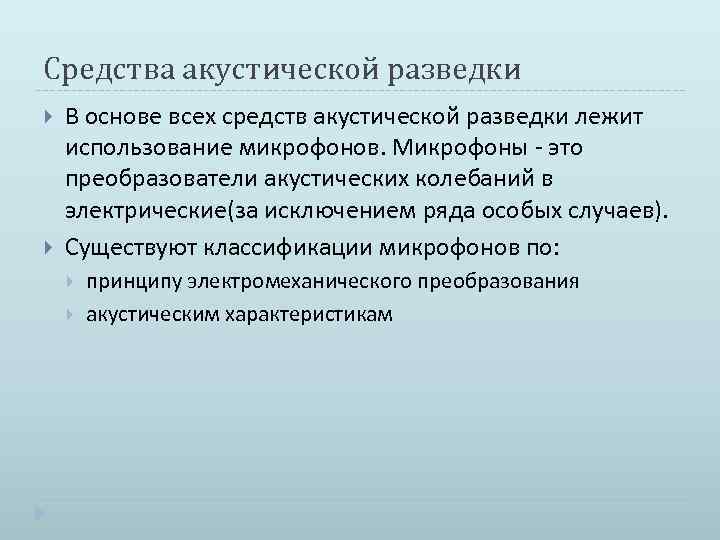 Средства акустической разведки

В основе всех средств акустической разведки лежит использование микрофонов. Микрофоны - это преобразователи акустических колебаний в электрические(за исключением ряда особых случаев).

Существуют классификации микрофонов по:

принципу электромеханического преобразования

акустическим характеристикам